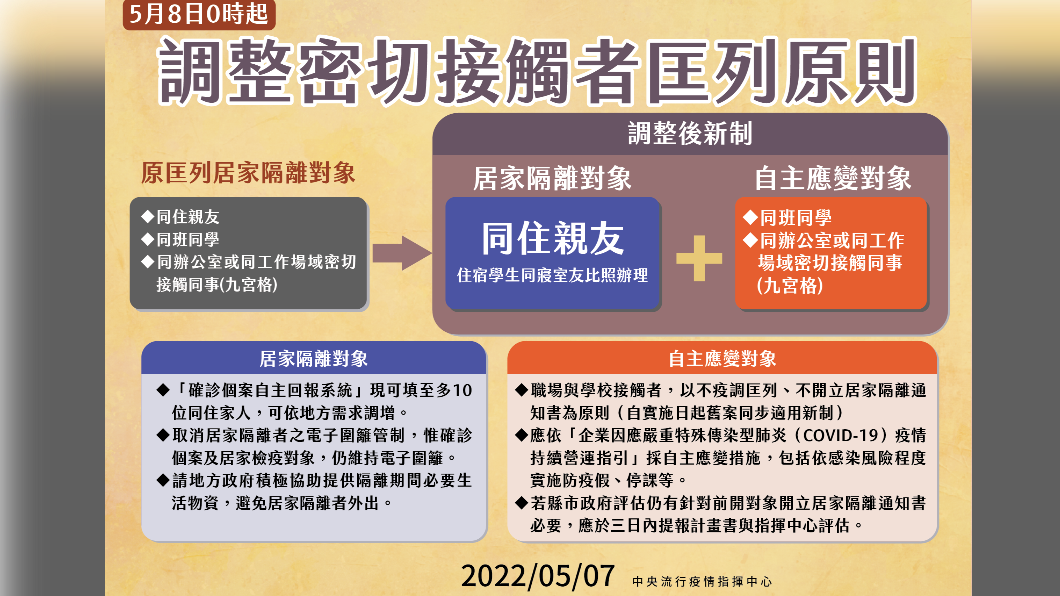 5月8日0時起

調整密切接觸者匡列原則

原匡列居家隔離對象

◆同住親友
◆同班同學
◆同辦公室或同工作場域密切接觸同事(九宮格)

調整後新制

居家隔離對象

同住親友

住宿學生同寢室友比照辦理

自主應變對象

◆同班同學
◆同辦公室或同工作場域密切接觸同事（九宮格）

居家隔離對象

◆「確診個案自主回報系統」現可填至多10位同住家人，可依地方需求調增。
◆取消居家隔離者之電子圍籬管制，惟確診個案及居家檢疫對象，仍維持電子圍籬。
◆請地方政府積極協助提供隔離期間必要生活物資，避免居家隔離者外出。

自主應變對象

◆職場與學校接觸者，以不疫調匡列、不開立居家隔離通知書為原則（自實施日起舊案同步適用新制）
◆應依「企業因應嚴重特殊傳染型肺炎（COVID-19）疫情持續營運指引」採自主應變措施，包括依感染風險程度實施防疫假、停課等。
◆若縣市政府評估仍有針對前開對象開立居家隔離通知書必要，應於三日內提報計畫書與指揮中心評估。

2022/05/07 中央流行疫情指揮中心